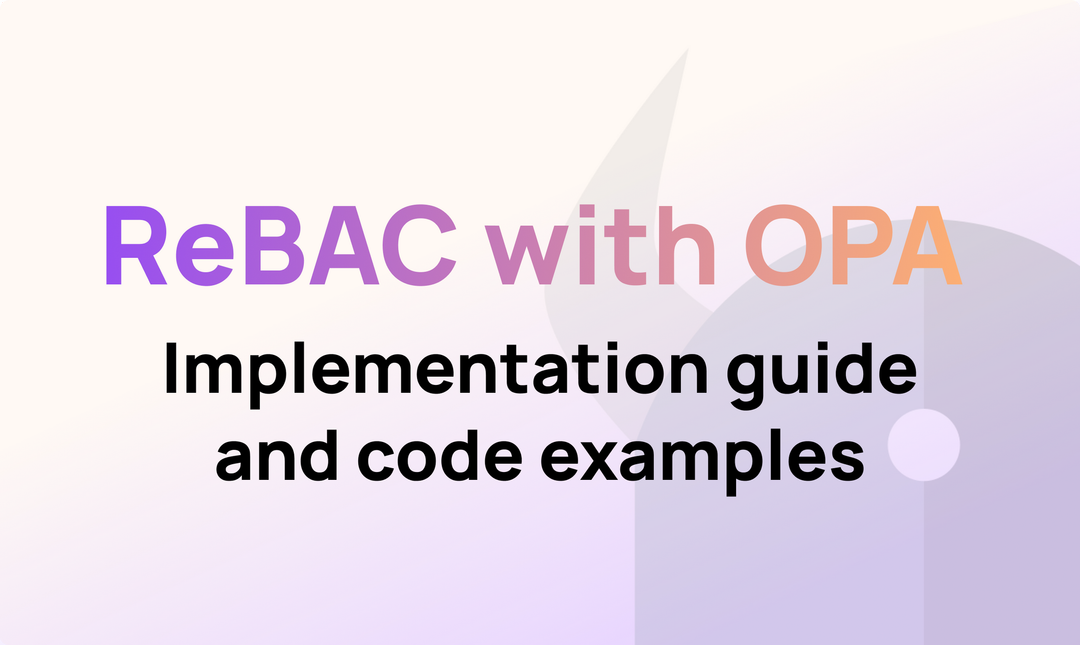 ReBAC with OPA

Implementation guide and code examples